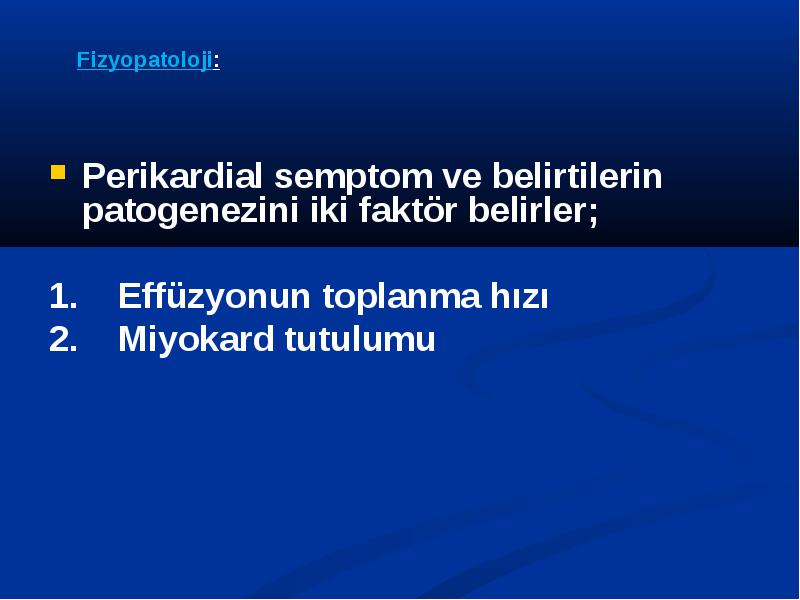 Fizyopatoloji:

Perikardial semptom ve belirtilerin patogenezini iki faktör belirler;

1. Effüzyonun toplanma hızı
2. Miyokard tutulumu